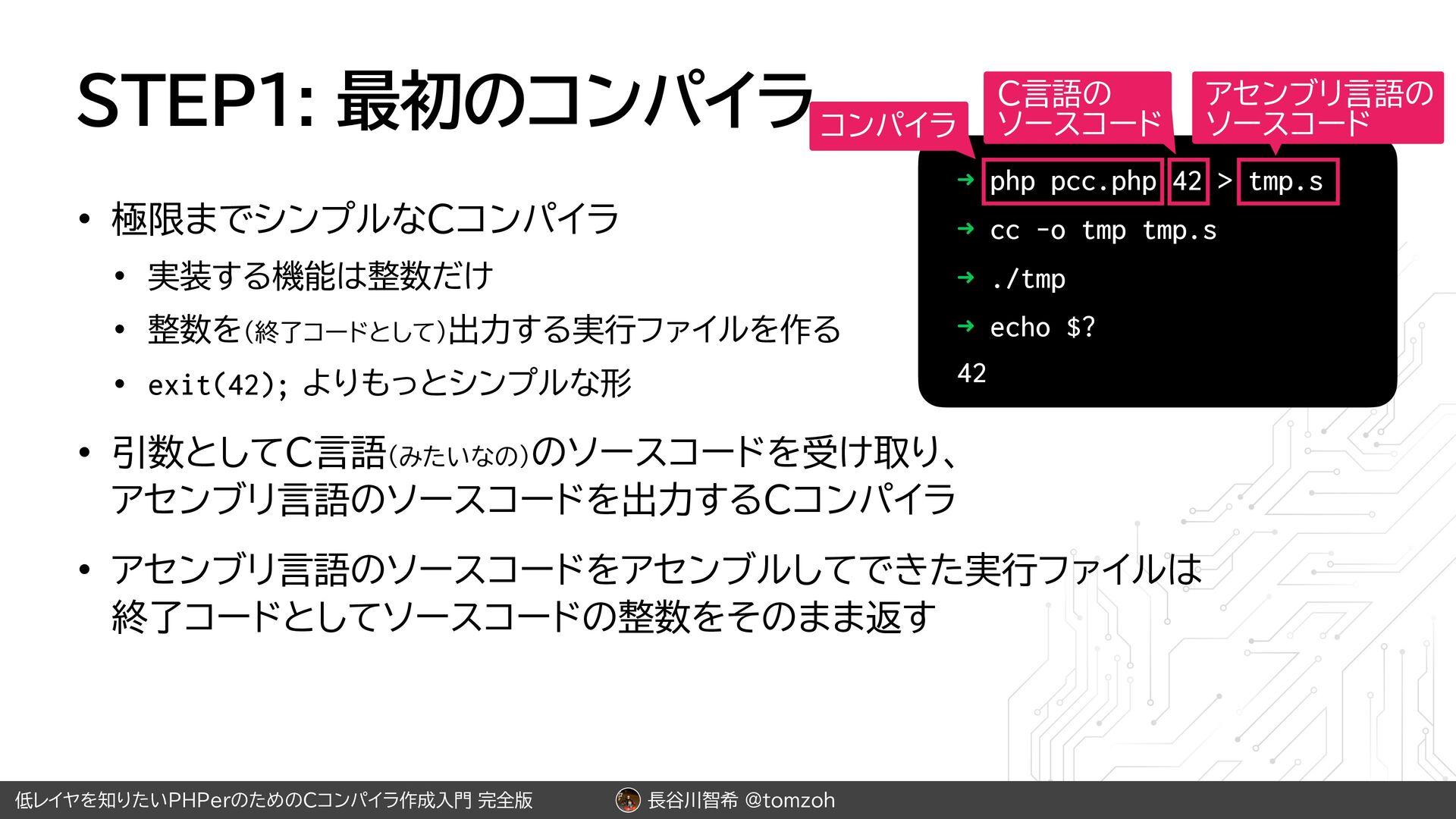 STEP1: 最初のコンパイラ

コンパイラ

C言語の
ソースコード

アセンブリ言語の
ソースコード

➜ php pcc.php 42 > tmp.s

➜ cc -o tmp tmp.s

➜ ./tmp

➜ echo $?

42

• 極限までシンプルなCコンパイラ

• 実装する機能は整数だけ

• 整数を(終了コードとして)出力する実行ファイルを作る

• exit(42); よりもっとシンプルな形

• 引数としてC言語(みたいなの)のソースコードを受け取り、アセンブリ言語のソースコードを出力するCコンパイラ

• アセンブリ言語のソースコードをアセンブルしてできた実行ファイルは終了コードとしてソースコードの整数をそのまま返す

低レイヤを知りたいPHPerのためのCコンパイラ作成入門 完全版

長谷川智希 @tomzoh